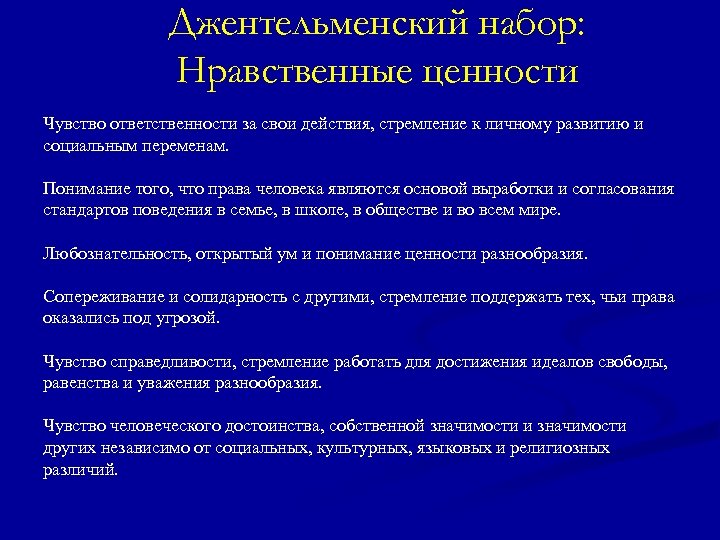 Джентельменский набор:
Нравственные ценности

Чувство ответственности за свои действия, стремление к личному развитию и социальным переменам.

Понимание того, что права человека являются основой выработки и согласования стандартов поведения в семье, в школе, в обществе и во всем мире.

Любознательность, открытый ум и понимание ценности разнообразия.

Сопереживание и солидарность с другими, стремление поддержать тех, чьи права оказались под угрозой.

Чувство справедливости, стремление работать для достижения идеалов свободы, равенства и уважения разнообразия.

Чувство человеческого достоинства, собственной значимости и значимости других независимо от социальных, культурных, языковых и религиозных различий.